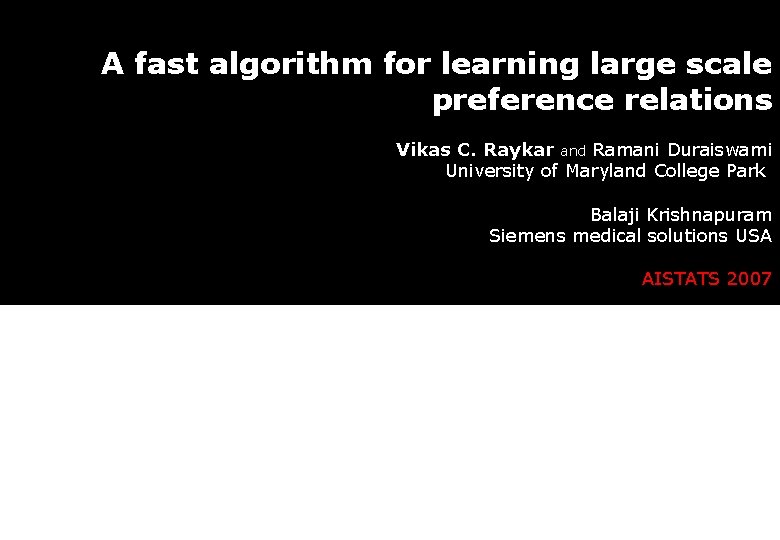 A fast algorithm for learning large scale preference relations

Vikas C. Raykar and Ramani Duraiswami
University of Maryland College Park

Balaji Krishnapuram
Siemens medical solutions USA

AISTATS 2007